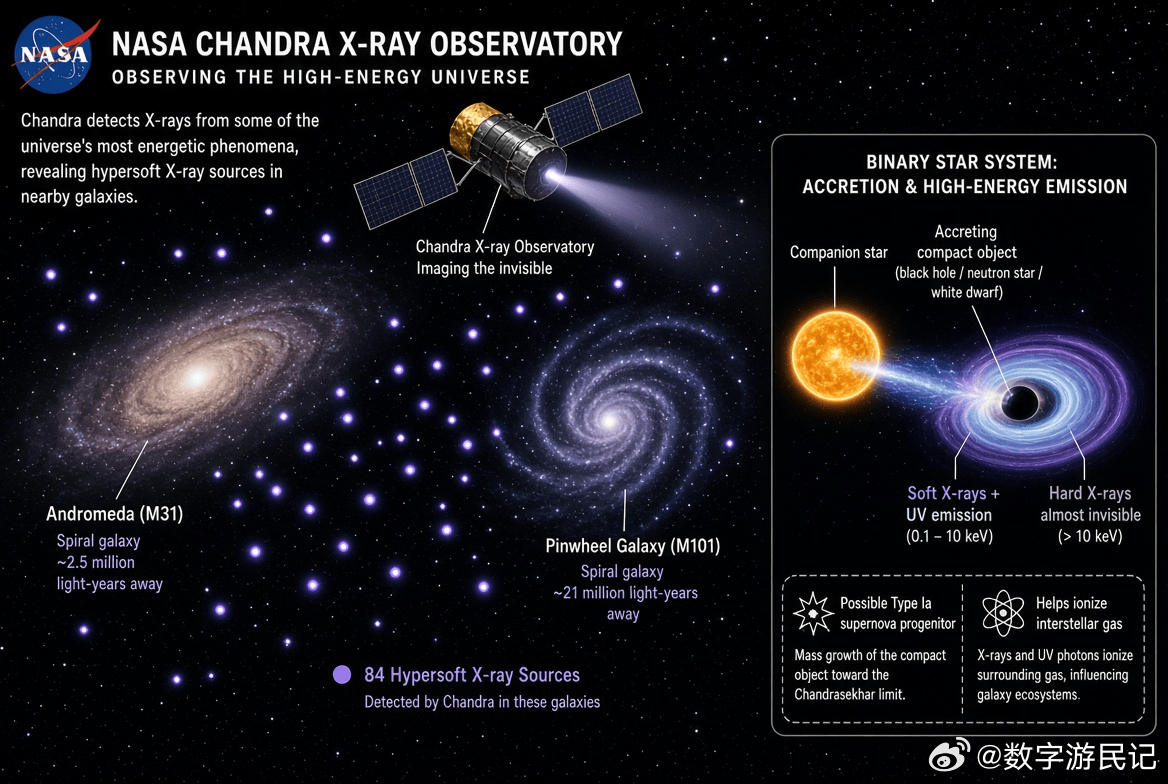 NASA

NASA CHANDRA X-RAY OBSERVATORY
OBSERVING THE HIGH-ENERGY UNIVERSE

Chandra detects X-rays from some of the universe's most energetic phenomena, revealing hypersoft X-ray sources in nearby galaxies.

Chandra X-ray Observatory
Imaging the invisible

Andromeda (M31)
Spiral galaxy
~2.5 million
light-years away

Pinwheel Galaxy (M101)
Spiral galaxy
~21 million light-years
away

84 Hypersoft X-ray Sources
Detected by Chandra in these galaxies

BINARY STAR SYSTEM:
ACCRETION & HIGH-ENERGY EMISSION

Companion star

Accreting compact object
(black hole / neutron star / white dwarf)

Soft X-rays +
UV emission
(0.1 – 10 keV)

Hard X-rays
almost invisible
(> 10 keV)

Possible Type Ia supernova progenitor
Mass growth of the compact object toward the Chandrasekhar limit.

Helps ionize interstellar gas
X-rays and UV photons ionize surrounding gas, influencing galaxy ecosystems.

@数字游民记